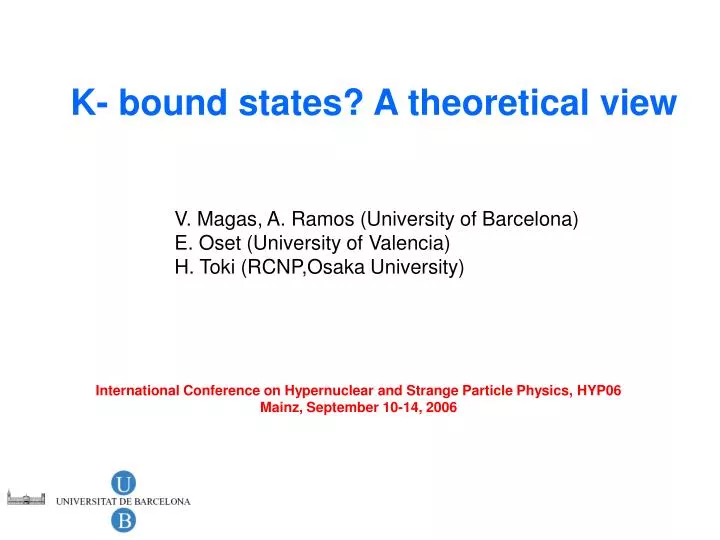 K- bound states? A theoretical view

V. Magas, A. Ramos (University of Barcelona)
E. Oset (University of Valencia)
H. Toki (RCNP,Osaka University)

International Conference on Hypernuclear and Strange Particle Physics, HYP06
Mainz, September 10-14, 2006

U
UNIVERSITAT DE BARCELONA
B